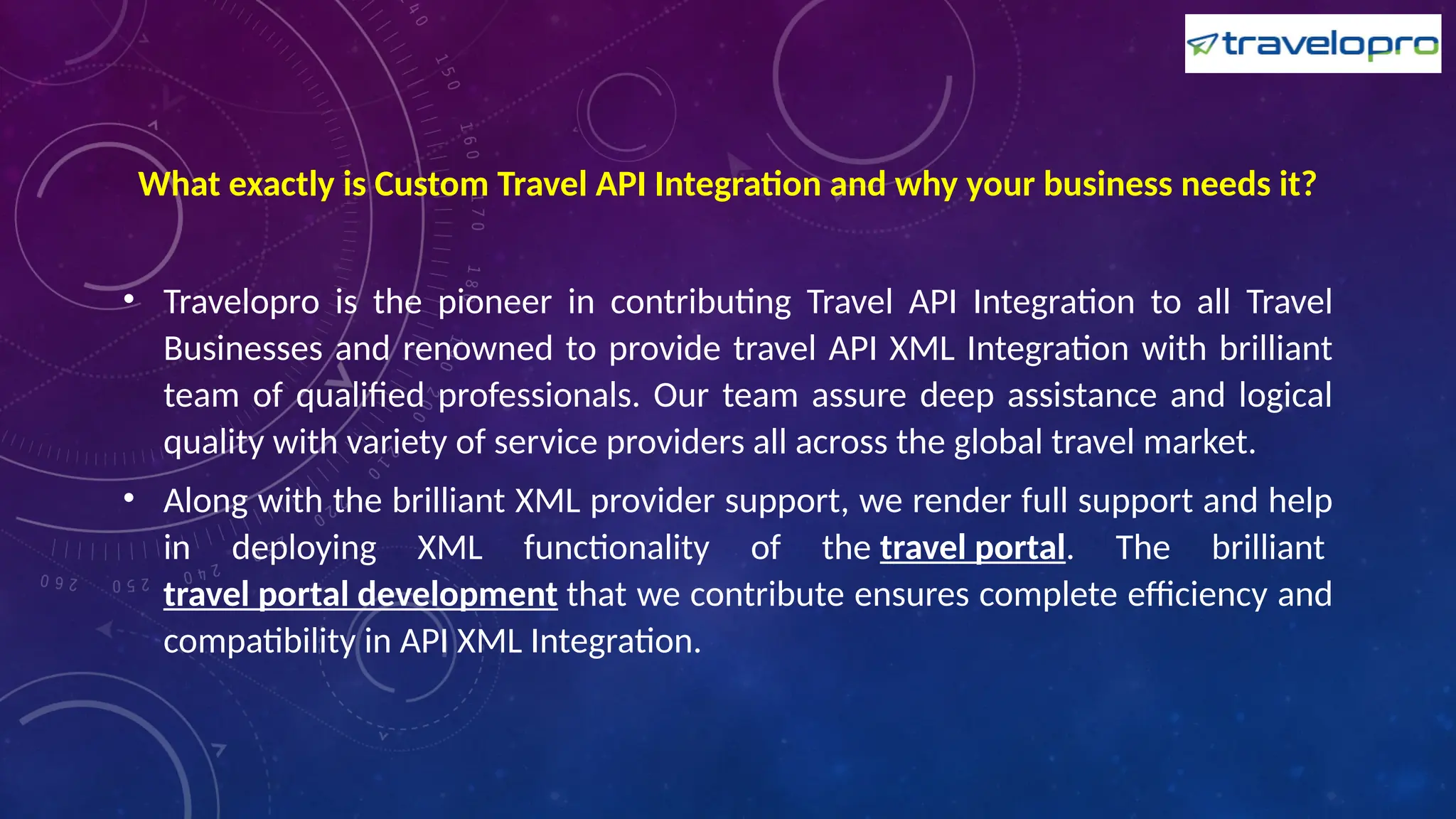 travelopro

What exactly is Custom Travel API Integration and why your business needs it?

• Travelopro is the pioneer in contributing Travel API Integration to all Travel Businesses and renowned to provide travel API XML Integration with brilliant team of qualified professionals. Our team assure deep assistance and logical quality with variety of service providers all across the global travel market.

• Along with the brilliant XML provider support, we render full support and help in deploying XML functionality of the travel portal. The brilliant travel portal development that we contribute ensures complete efficiency and compatibility in API XML Integration.